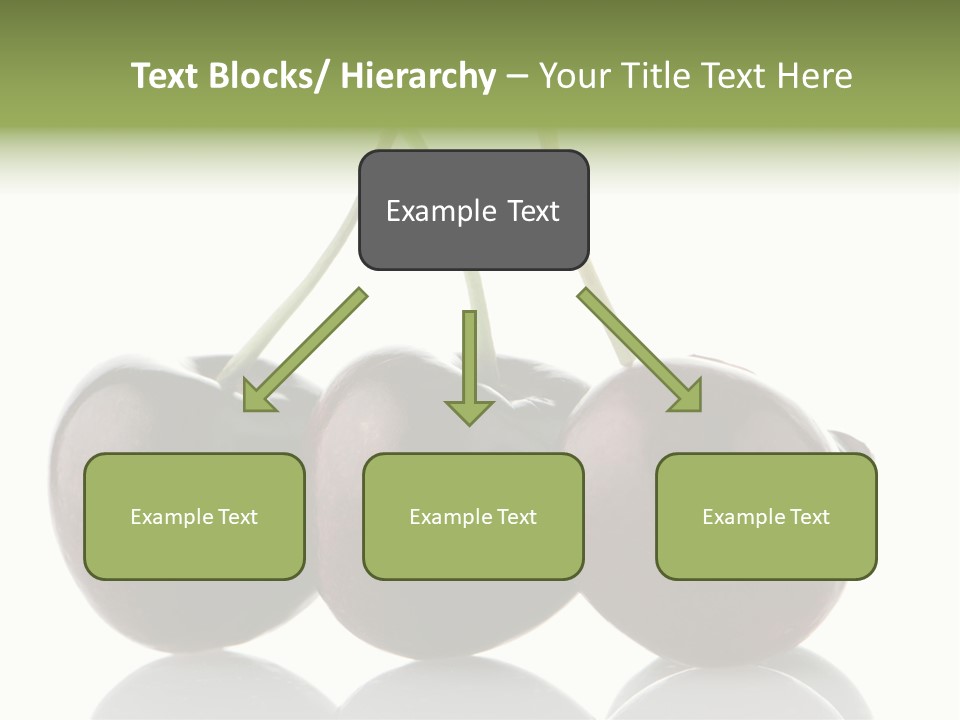 Text Blocks/ Hierarchy – Your Title Text Here

Example Text

Example Text

Example Text

Example Text